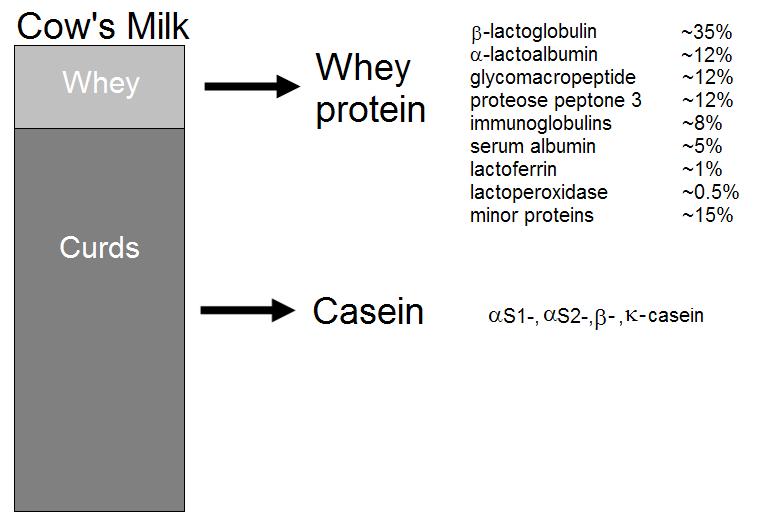 Cow's Milk

Whey

Curds

Whey protein

| | |
|---|---|
| β-lactoglobulin | ~35% |
| α-lactoalbumin | ~12% |
| glycomacropeptide | ~12% |
| proteose peptone 3 | ~12% |
| immunoglobulins | ~8% |
| serum albumin | ~5% |
| lactoferrin | ~1% |
| lactoperoxidase | ~0.5% |
| minor proteins | ~15% |

Casein

αS1-, αS2-, β-, κ-casein